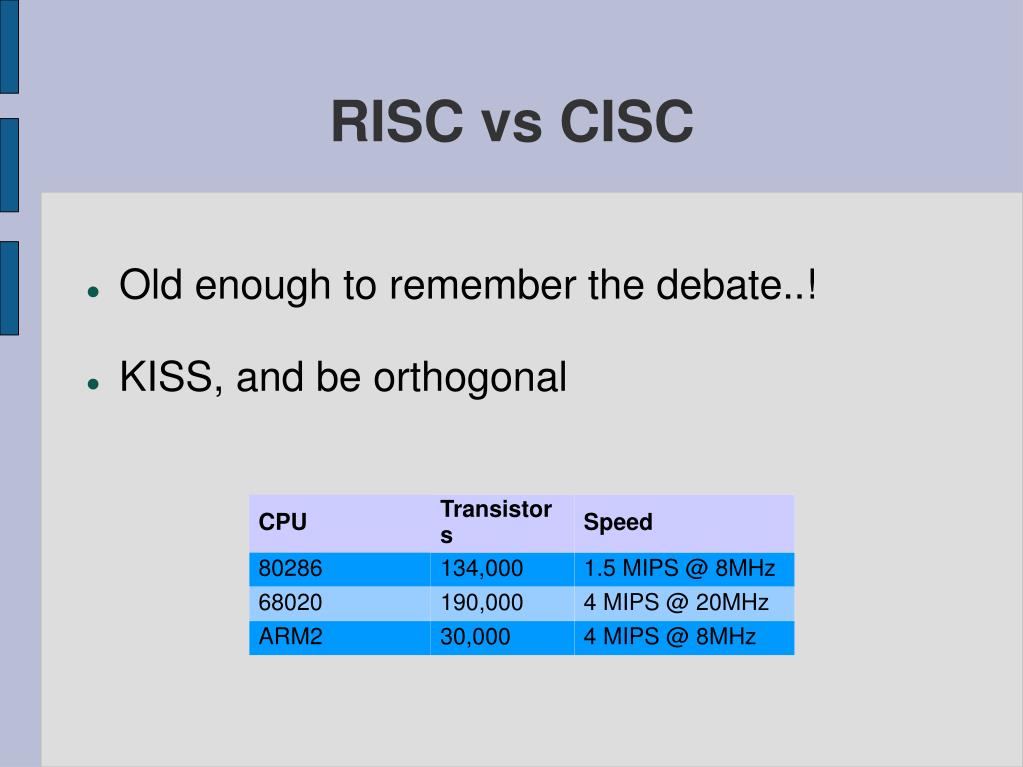 RISC vs CISC

- Old enough to remember the debate..!
- KISS, and be orthogonal

| CPU | Transistors | Speed |
|---|---|---|
| 80286 | 134,000 | 1.5 MIPS @ 8MHz |
| 68020 | 190,000 | 4 MIPS @ 20MHz |
| ARM2 | 30,000 | 4 MIPS @ 8MHz |